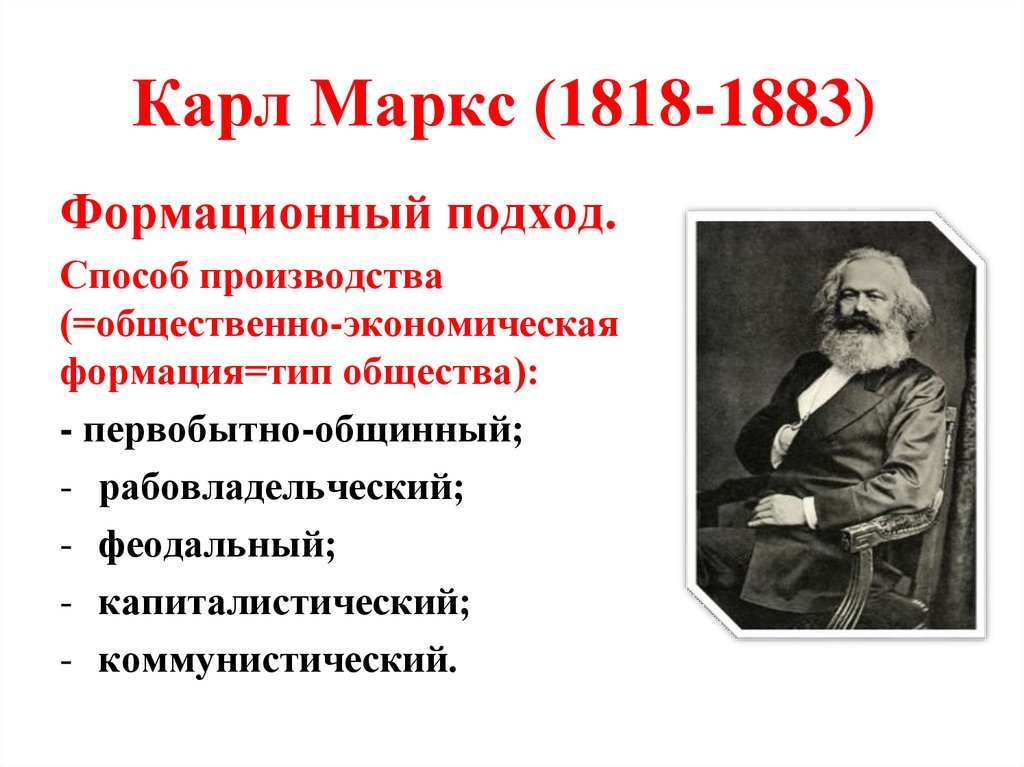 Карл Маркс (1818-1883)

Формационный подход.

Способ производства (=общественно-экономическая формация=тип общества):

- первобытно-общинный;
- рабовладельческий;
- феодальный;
- капиталистический;
- коммунистический.